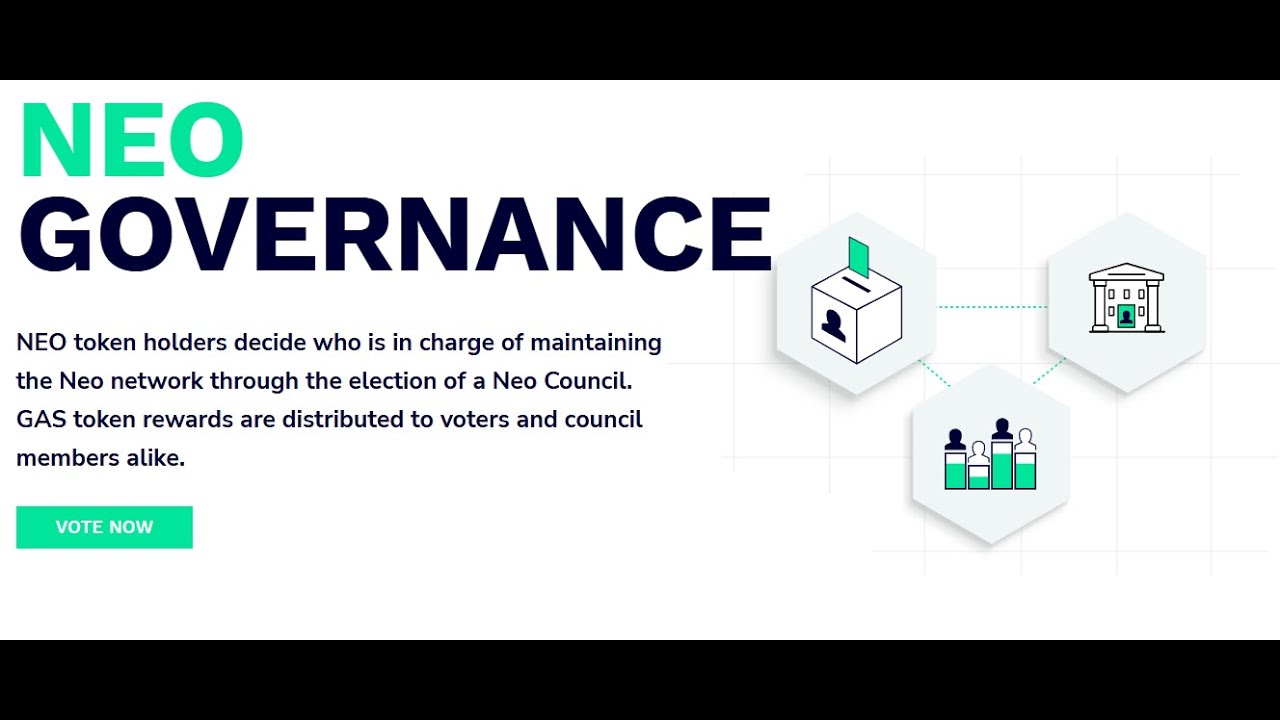 NEO
GOVERNANCE

NEO token holders decide who is in charge of maintaining the Neo network through the election of a Neo Council. GAS token rewards are distributed to voters and council members alike.

VOTE NOW